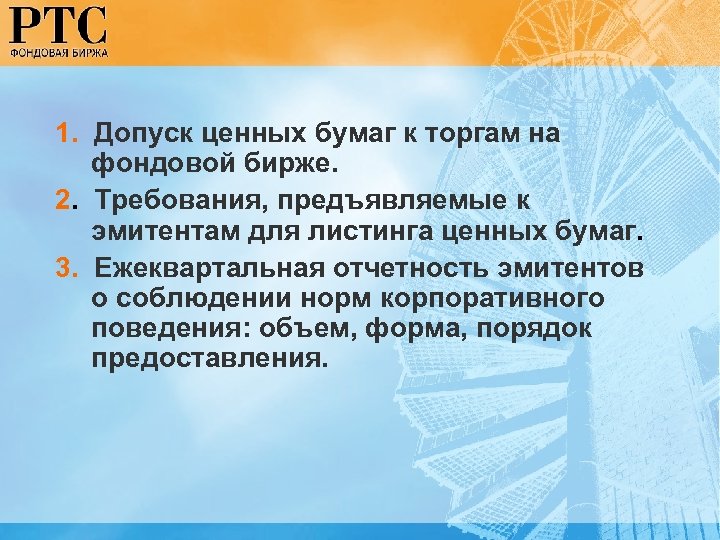 РТС
ФОНДОВАЯ БИРЖА

1. Допуск ценных бумаг к торгам на фондовой бирже.

2. Требования, предъявляемые к эмитентам для листинга ценных бумаг.

3. Ежеквартальная отчетность эмитентов о соблюдении норм корпоративного поведения: объем, форма, порядок предоставления.